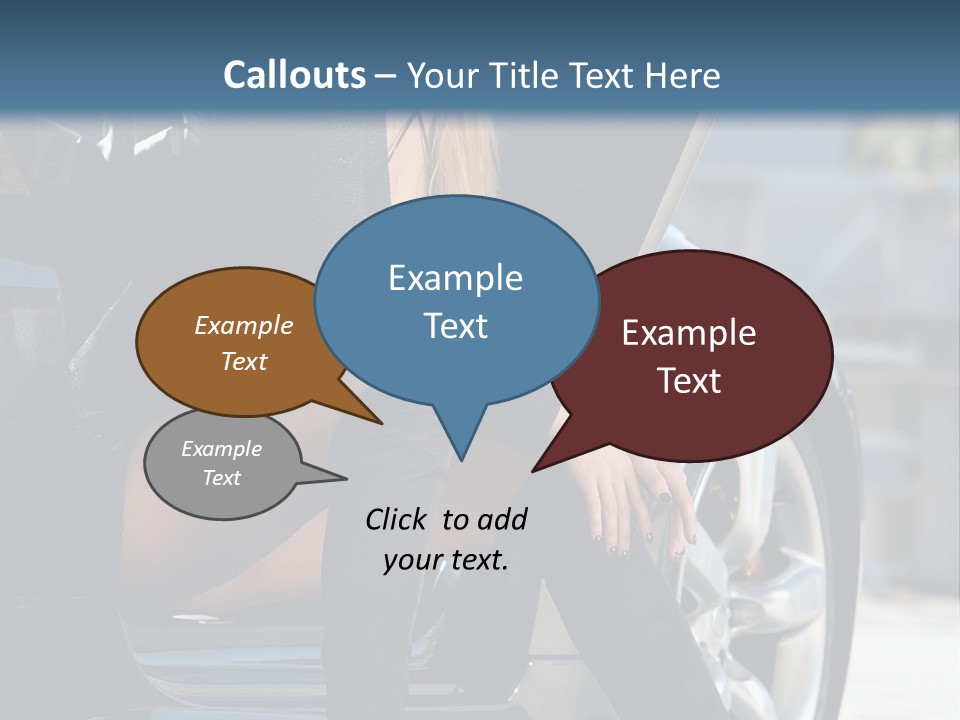 Callouts – Your Title Text Here

Example Text

Example Text

Example Text

Example Text

Click to add your text.